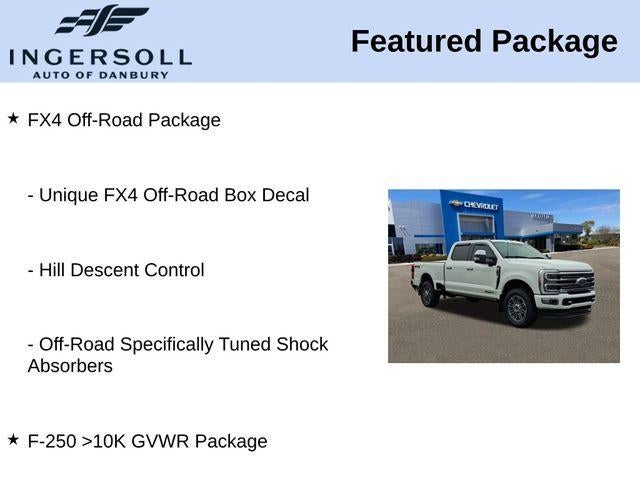 INGERSOLL
AUTO OF DANBURY

Featured Package

★ FX4 Off-Road Package

- Unique FX4 Off-Road Box Decal

- Hill Descent Control

- Off-Road Specifically Tuned Shock Absorbers

★ F-250 >10K GVWR Package

CHEVROLET